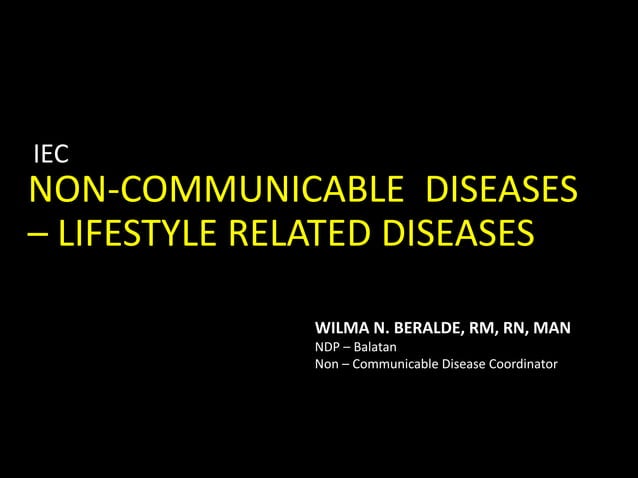 IEC

NON-COMMUNICABLE DISEASES – LIFESTYLE RELATED DISEASES

WILMA N. BERALDE, RM, RN, MAN
NDP – Balatan
Non – Communicable Disease Coordinator